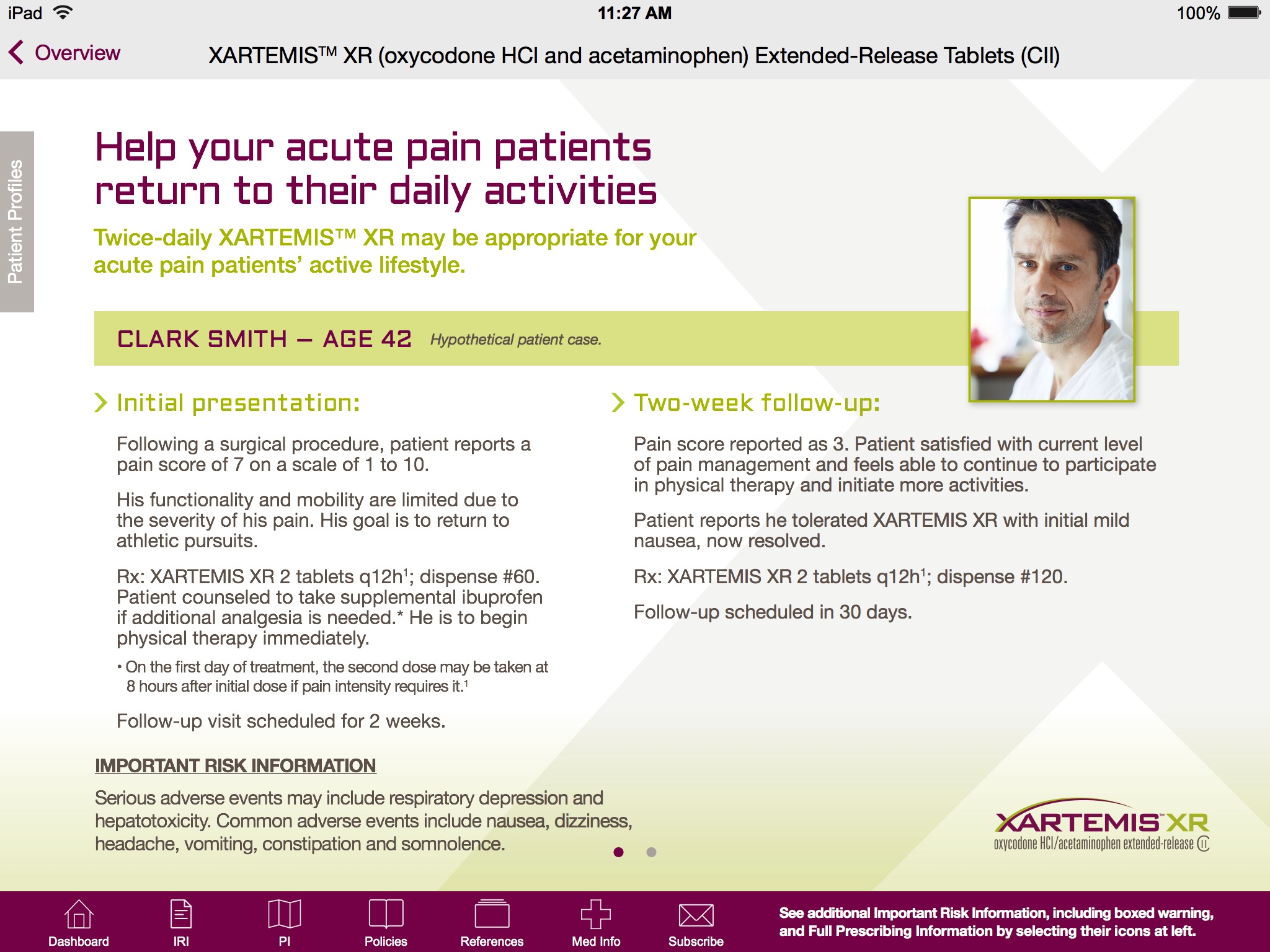 iPad 11:27 AM 100%

Overview XARTEMIS™ XR (oxycodone HCl and acetaminophen) Extended-Release Tablets (CII)

Patient Profiles

Help your acute pain patients return to their daily activities

Twice-daily XARTEMIS™ XR may be appropriate for your acute pain patients' active lifestyle.

CLARK SMITH – AGE 42 Hypothetical patient case.

Initial presentation:

Following a surgical procedure, patient reports a pain score of 7 on a scale of 1 to 10.

His functionality and mobility are limited due to the severity of his pain. His goal is to return to athletic pursuits.

Rx: XARTEMIS XR 2 tablets q12h$^1$; dispense #60. Patient counseled to take supplemental ibuprofen if additional analgesia is needed.* He is to begin physical therapy immediately.

• On the first day of treatment, the second dose may be taken at 8 hours after initial dose if pain intensity requires it.$^1$

Follow-up visit scheduled for 2 weeks.

Two-week follow-up:

Pain score reported as 3. Patient satisfied with current level of pain management and feels able to continue to participate in physical therapy and initiate more activities.

Patient reports he tolerated XARTEMIS XR with initial mild nausea, now resolved.

Rx: XARTEMIS XR 2 tablets q12h$^1$; dispense #120.

Follow-up scheduled in 30 days.

IMPORTANT RISK INFORMATION

Serious adverse events may include respiratory depression and hepatotoxicity. Common adverse events include nausea, dizziness, headache, vomiting, constipation and somnolence.

XARTEMIS™ XR
oxycodone HCl/acetaminophen extended-release CII

Dashboard IRI PI Policies References Med Info Subscribe

See additional Important Risk Information, including boxed warning, and Full Prescribing Information by selecting their icons at left.